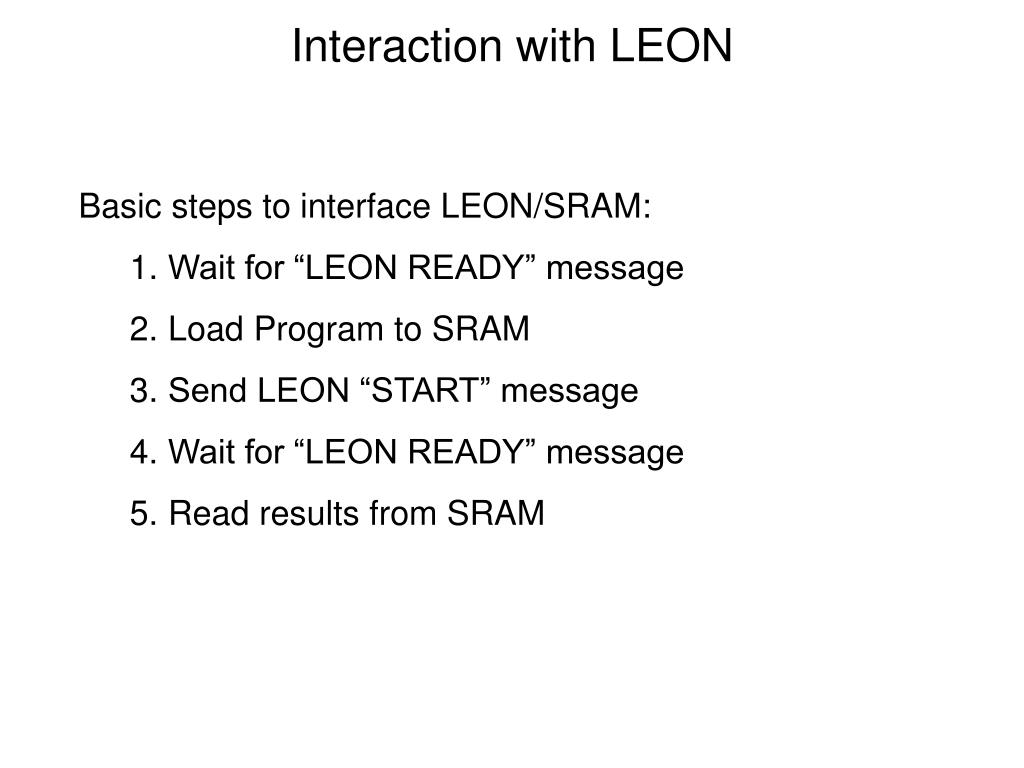 Interaction with LEON

Basic steps to interface LEON/SRAM:

1. Wait for “LEON READY” message
2. Load Program to SRAM
3. Send LEON “START” message
4. Wait for “LEON READY” message
5. Read results from SRAM